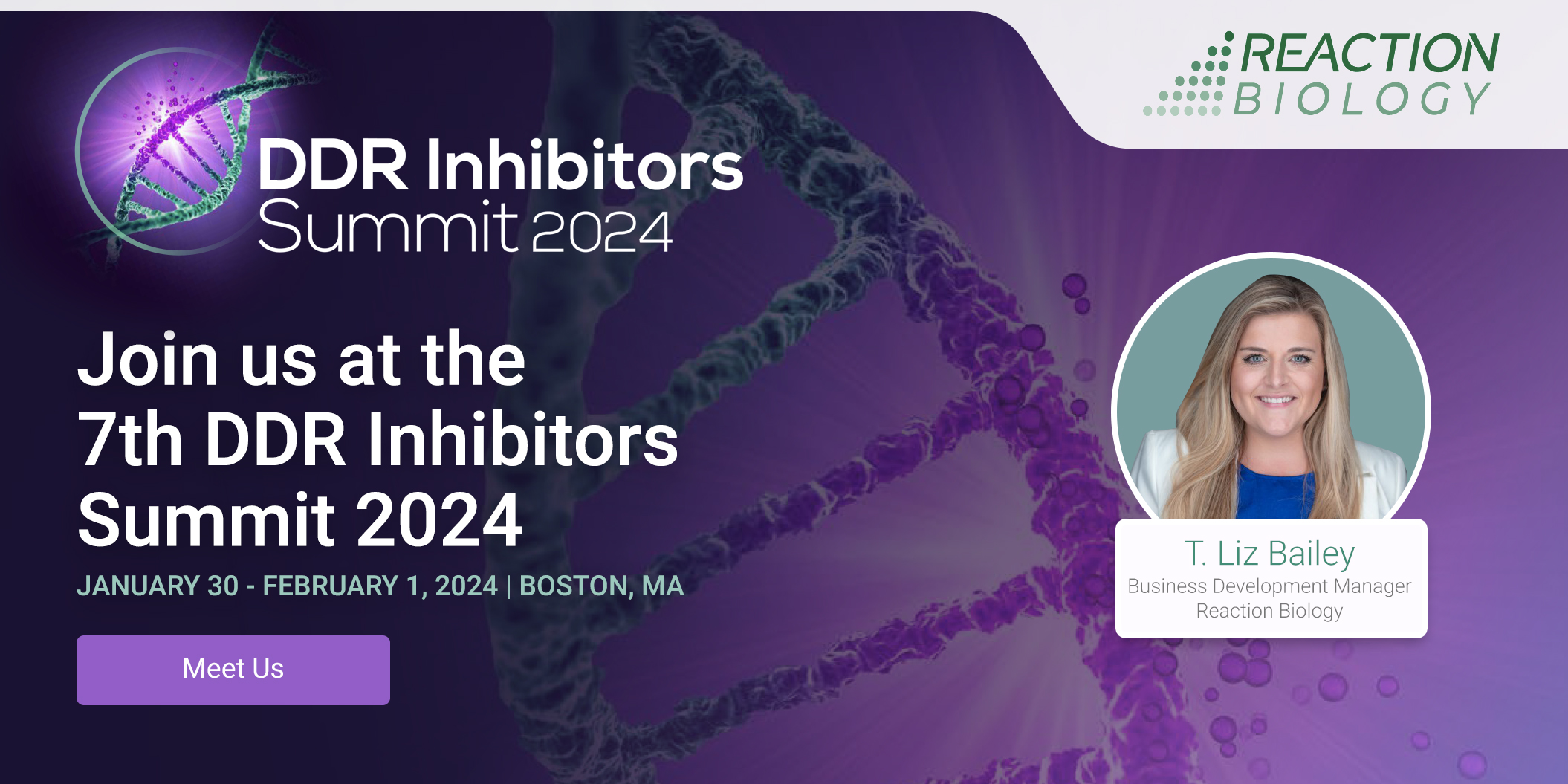 REACTION BIOLOGY

DDR Inhibitors Summit 2024

Join us at the 7th DDR Inhibitors Summit 2024

JANUARY 30 - FEBRUARY 1, 2024 | BOSTON, MA

Meet Us

T. Liz Bailey
Business Development Manager
Reaction Biology